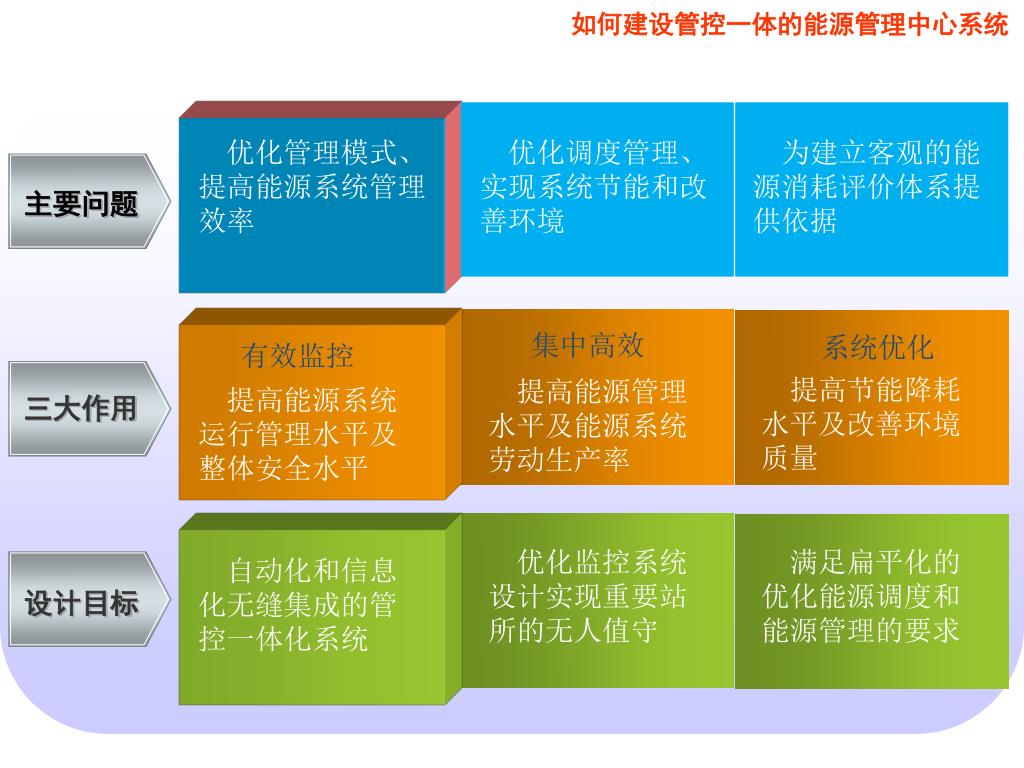 如何建设管控一体的能源管理中心系统

主要问题

优化管理模式、提高能源系统管理效率

优化调度管理、实现系统节能和改善环境

为建立客观的能源消耗评价体系提供依据

三大作用

有效监控

提高能源系统运行管理水平及整体安全水平

集中高效

提高能源管理水平及能源系统劳动生产率

系统优化

提高节能降耗水平及改善环境质量

设计目标

自动化和信息化无缝集成的管控一体化系统

优化监控系统设计实现重要站所的无人值守

满足扁平化的优化能源调度和能源管理的要求